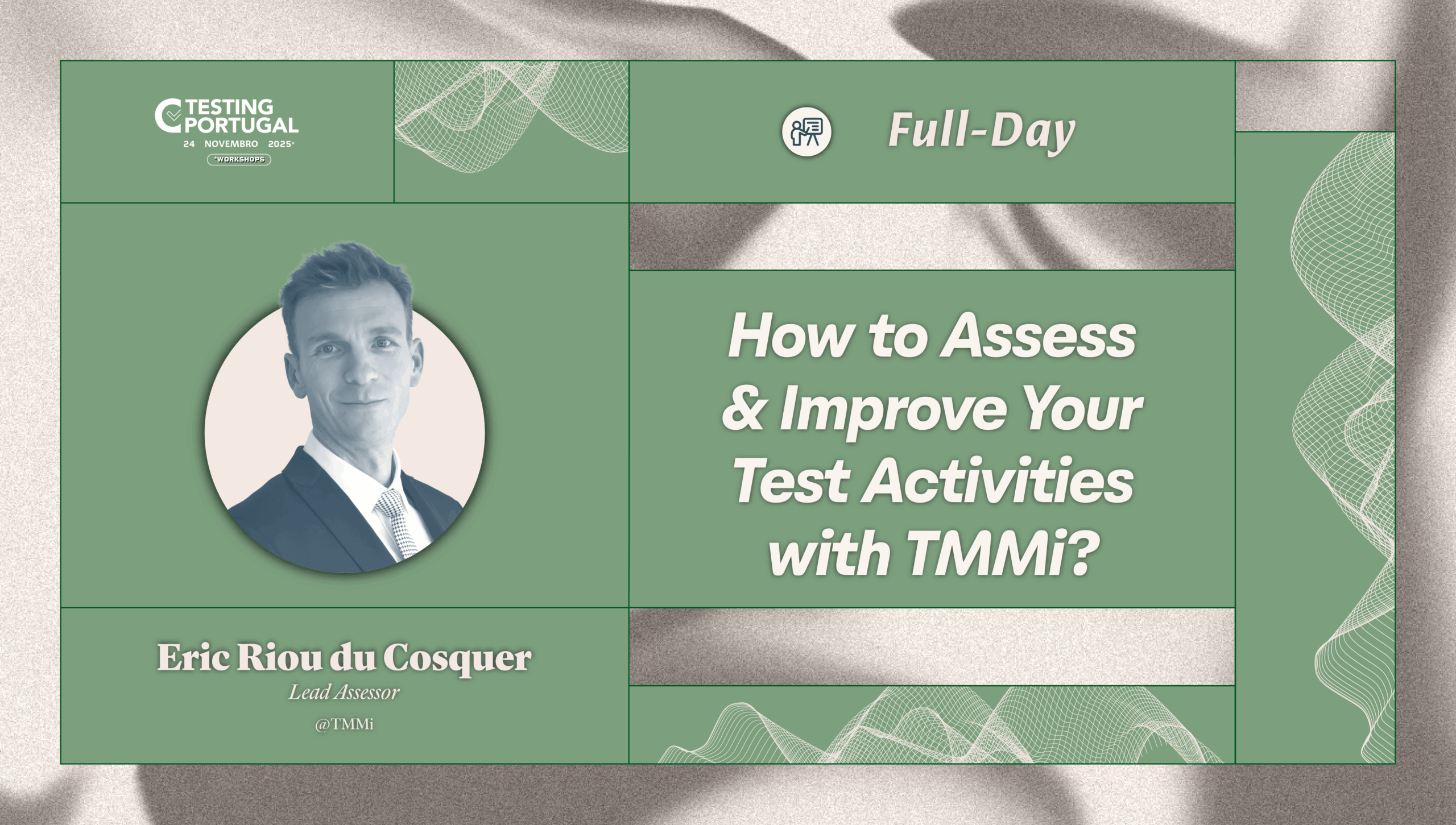 TESTING PORTUGAL
24 NOVEMBRO 2025*
*WORKSHOPS

Full-Day

How to Assess & Improve Your Test Activities with TMMi?

Eric Riou du Cosquer
Lead Assessor
@TMMi